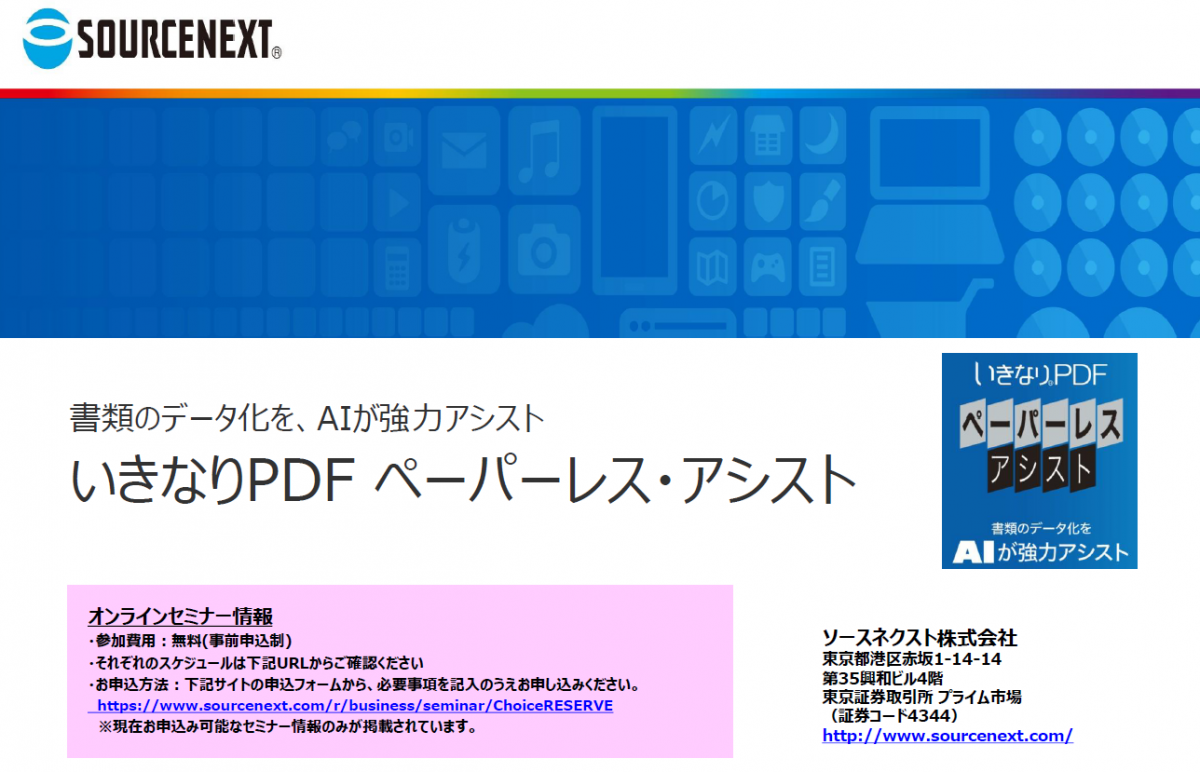 SOURCENEXT®

書類のデータ化を、AIが強力アシスト
いきなりPDF ペーパーレス・アシスト

いきなりPDF
ペーパーレス
アシスト
書類のデータ化を
AIが強力アシスト

オンラインセミナー情報
・参加費用：無料(事前申込制)
・それぞれのスケジュールは下記URLからご確認ください
・お申込方法：下記サイトの申込フォームから、必要事項を記入のうえお申し込みください。
https://www.sourcenext.com/r/business/seminar/ChoiceRESERVE
※現在お申込み可能なセミナー情報のみが掲載されています。

ソースネクスト株式会社
東京都港区赤坂1-14-14
第35興和ビル4階
東京証券取引所 プライム市場
（証券コード4344）
http://www.sourcenext.com/